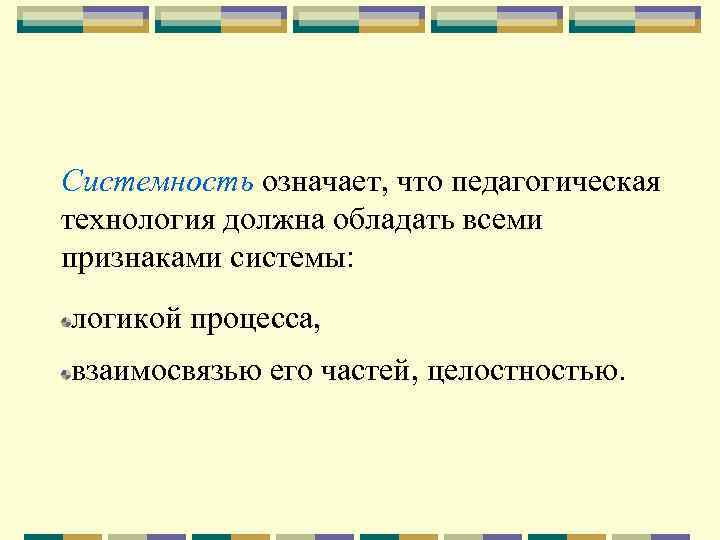 Системность означает, что педагогическая технология должна обладать всеми признаками системы:

логикой процесса,

взаимосвязью его частей, целостностью.